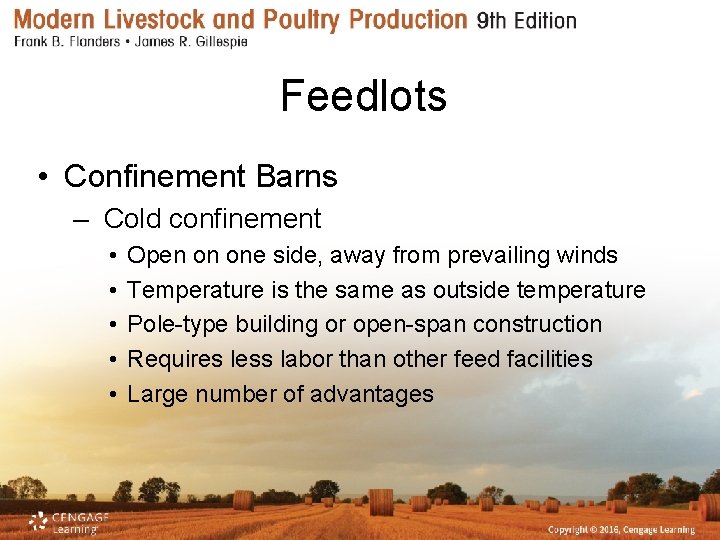 Modern Livestock and Poultry Production 9th Edition
Frank B. Flanders • James R. Gillespie

Feedlots

• Confinement Barns
– Cold confinement
• Open on one side, away from prevailing winds
• Temperature is the same as outside temperature
• Pole-type building or open-span construction
• Requires less labor than other feed facilities
• Large number of advantages

CENGAGE Learning

Copyright © 2016, Cengage Learning